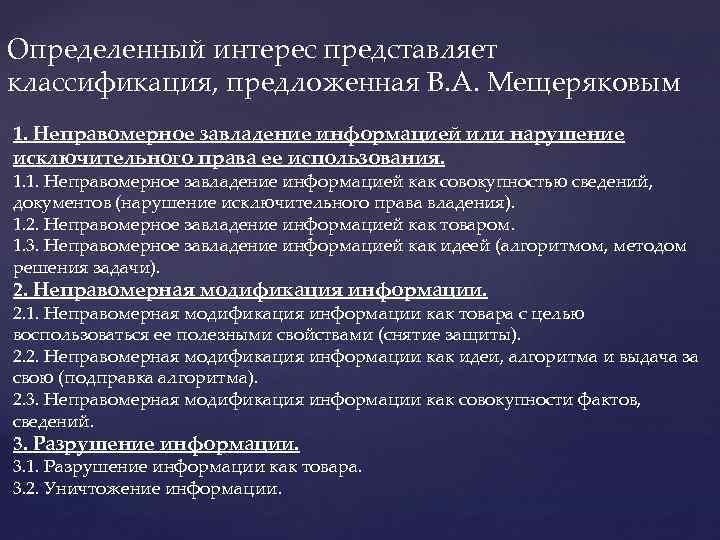 Определенный интерес представляет классификация, предложенная В.А. Мещеряковым

1. Неправомерное завладение информацией или нарушение исключительного права ее использования.
1.1. Неправомерное завладение информацией как совокупностью сведений, документов (нарушение исключительного права владения).
1.2. Неправомерное завладение информацией как товаром.
1.3. Неправомерное завладение информацией как идеей (алгоритмом, методом решения задачи).
2. Неправомерная модификация информации.
2.1. Неправомерная модификация информации как товара с целью воспользоваться ее полезными свойствами (снятие защиты).
2.2. Неправомерная модификация информации как идеи, алгоритма и выдача за свою (подправка алгоритма).
2.3. Неправомерная модификация информации как совокупности фактов, сведений.
3. Разрушение информации.
3.1. Разрушение информации как товара.
3.2. Уничтожение информации.